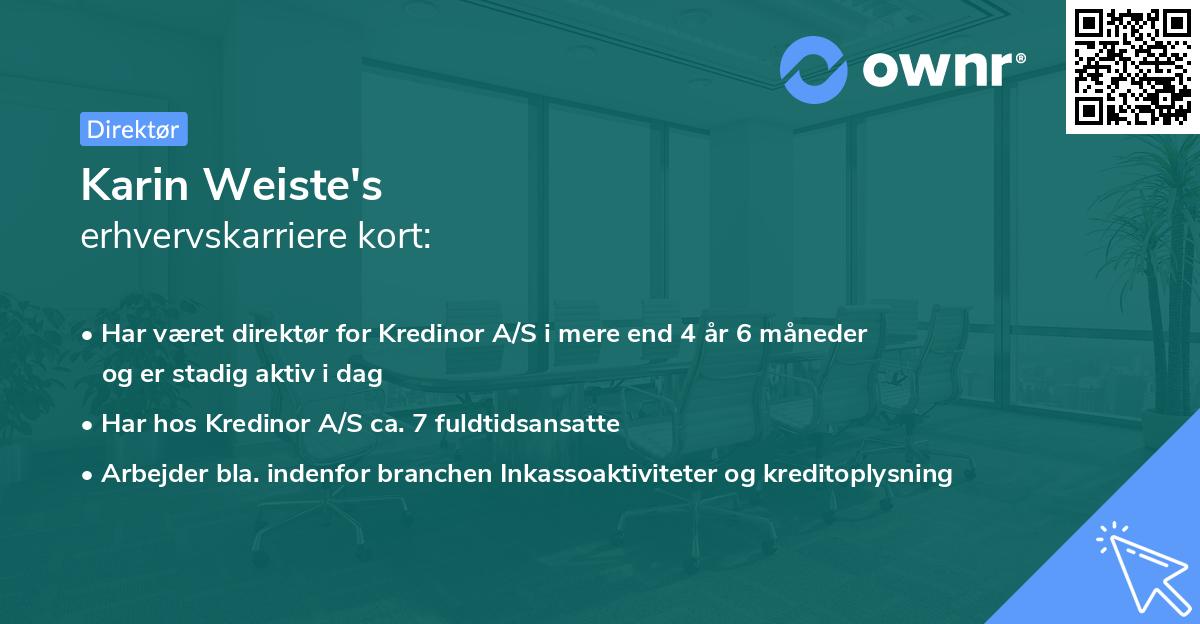 ownr®

Direktør

Karin Weiste's
erhvervskarriere kort:

• Har været direktør for Kredinor A/S i mere end 4 år 6 måneder og er stadig aktiv i dag
• Har hos Kredinor A/S ca. 7 fuldtidsansatte
• Arbejder bla. indenfor branchen Inkassoaktiviteter og kreditoplysning